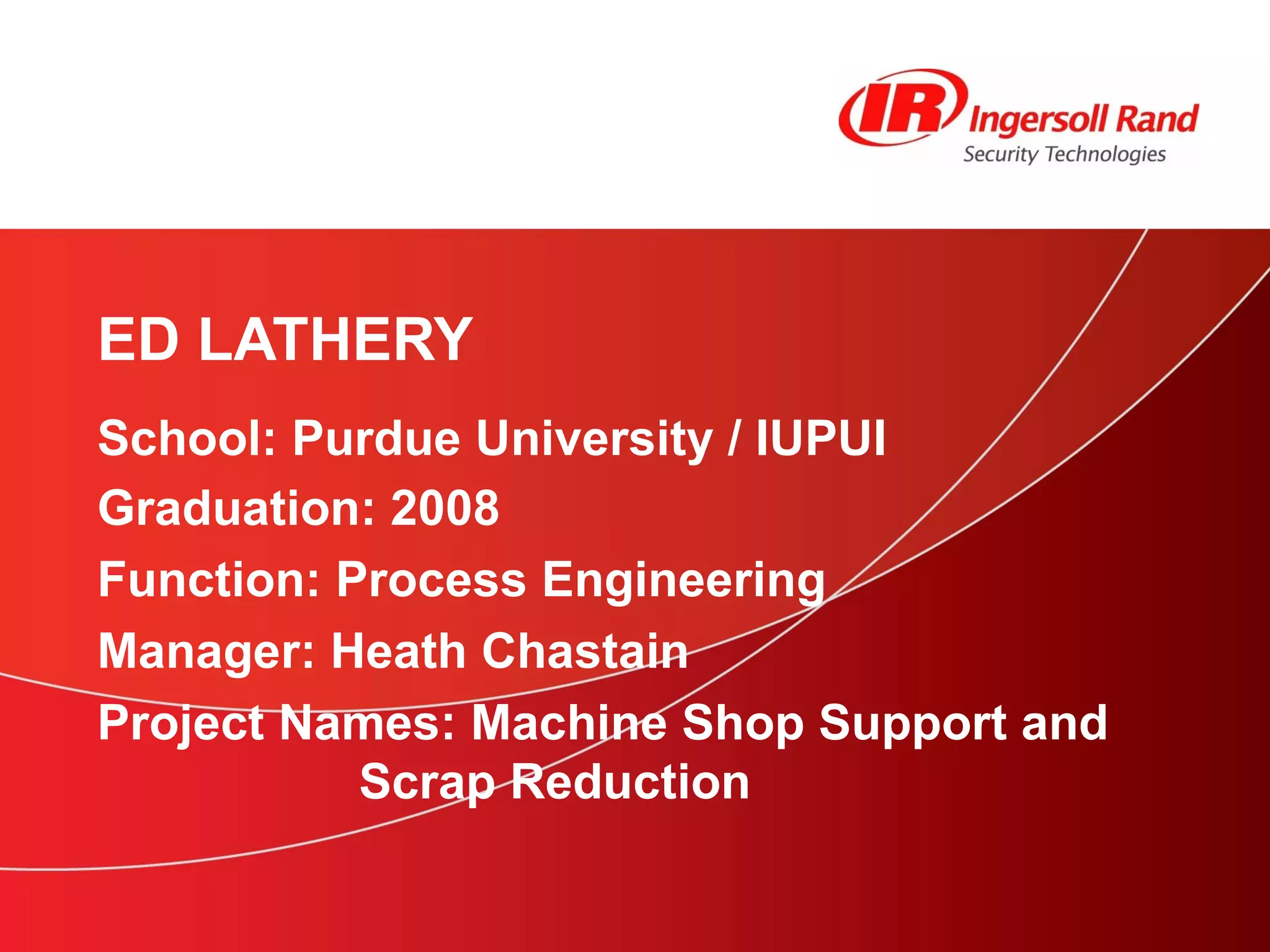 IR Ingersoll Rand
Security Technologies

ED LATHERY

School: Purdue University / IUPUI

Graduation: 2008

Function: Process Engineering

Manager: Heath Chastain

Project Names: Machine Shop Support and Scrap Reduction